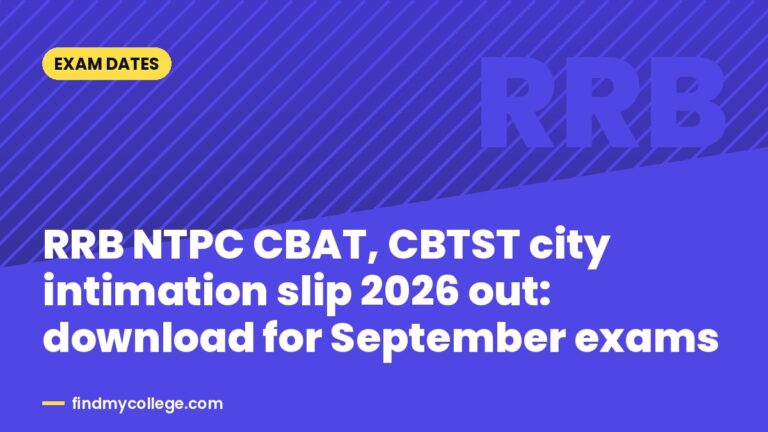 EXAM DATES

RRB

RRB NTPC CBAT, CBTST city intimation slip 2026 out: download for September exams

findmycollege.com